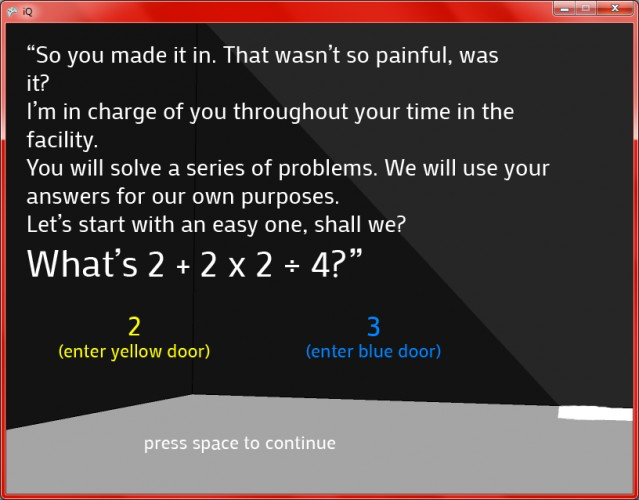 iQ

“So you made it in. That wasn’t so painful, was it?
I’m in charge of you throughout your time in the facility.
You will solve a series of problems. We will use your answers for our own purposes.
Let’s start with an easy one, shall we?

What’s $2 + 2 \times 2 \div 4$?”

2
(enter yellow door)

3
(enter blue door)

press space to continue